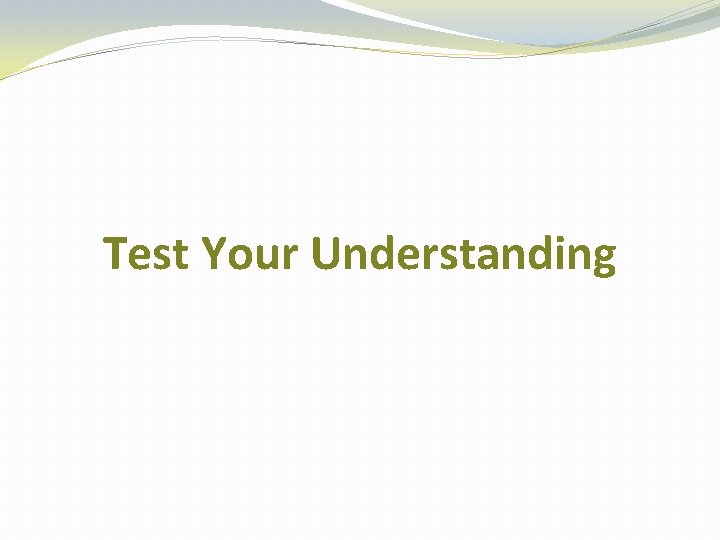 Test Your Understanding